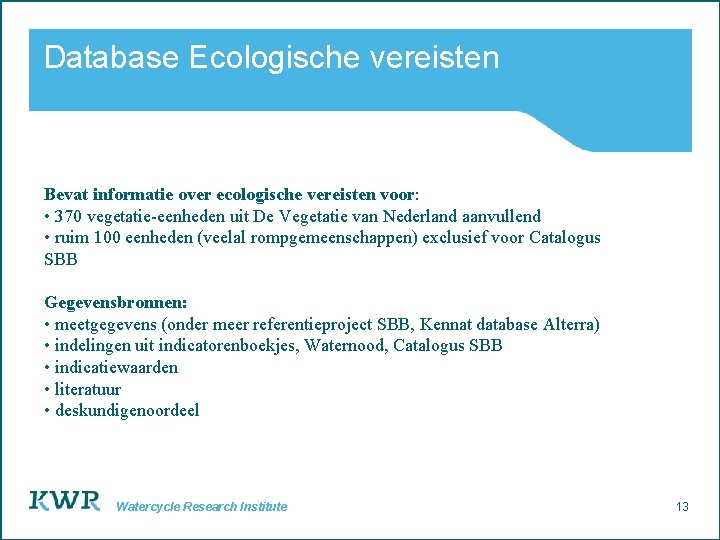 Database Ecologische vereisten

Bevat informatie over ecologische vereisten voor:
• 370 vegetatie-eenheden uit De Vegetatie van Nederland aanvullend
• ruim 100 eenheden (veelal rompgemeenschappen) exclusief voor Catalogus SBB

Gegevensbronnen:
• meetgegevens (onder meer referentieproject SBB, Kennat database Alterra)
• indelingen uit indicatorenboekjes, Waternood, Catalogus SBB
• indicatiewaarden
• literatuur
• deskundigenoordeel

KWR Watercycle Research Institute

13